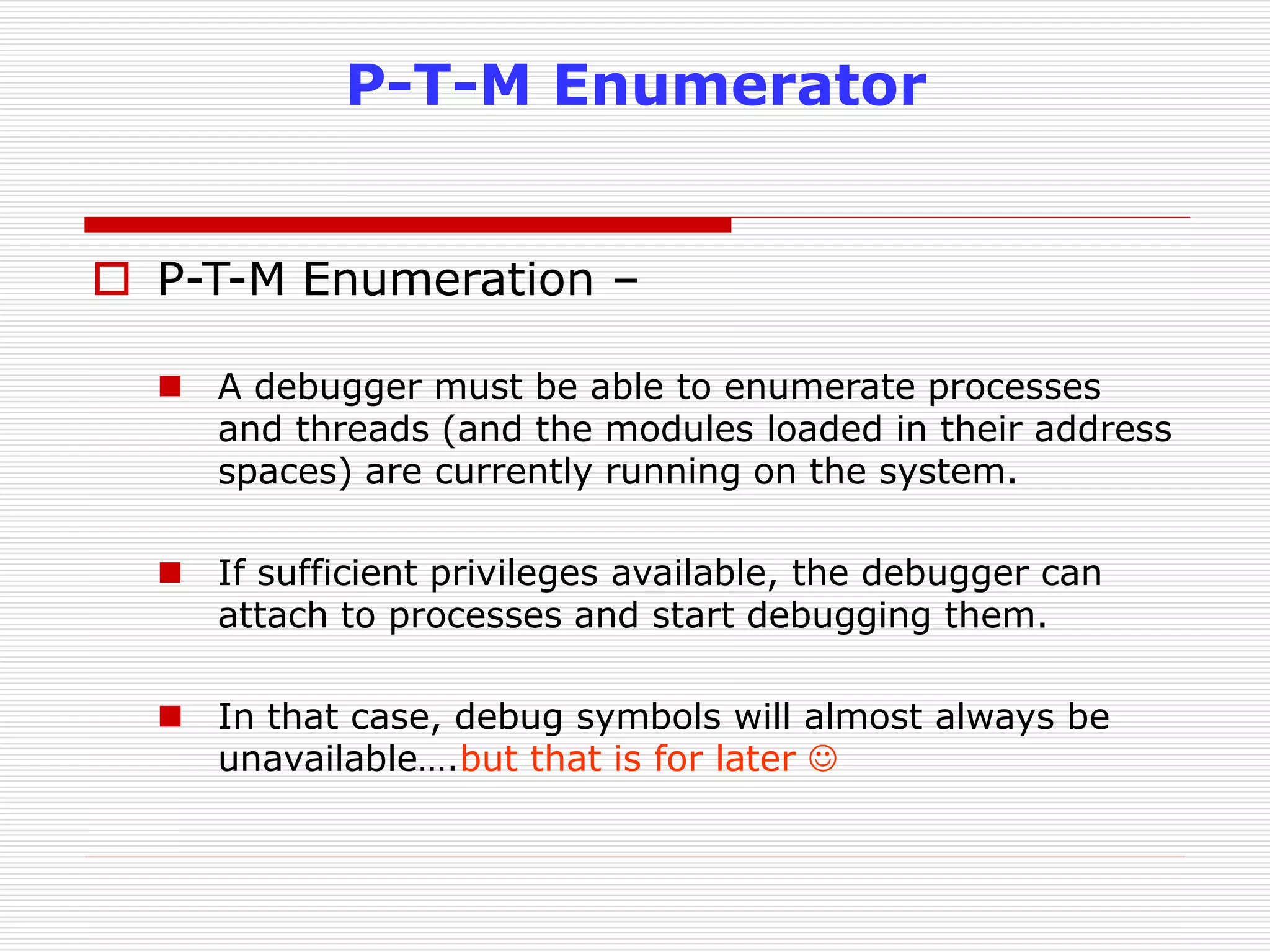 P-T-M Enumerator

P-T-M Enumeration –

A debugger must be able to enumerate processes and threads (and the modules loaded in their address spaces) are currently running on the system.

If sufficient privileges available, the debugger can attach to processes and start debugging them.

In that case, debug symbols will almost always be unavailable….but that is for later ☺